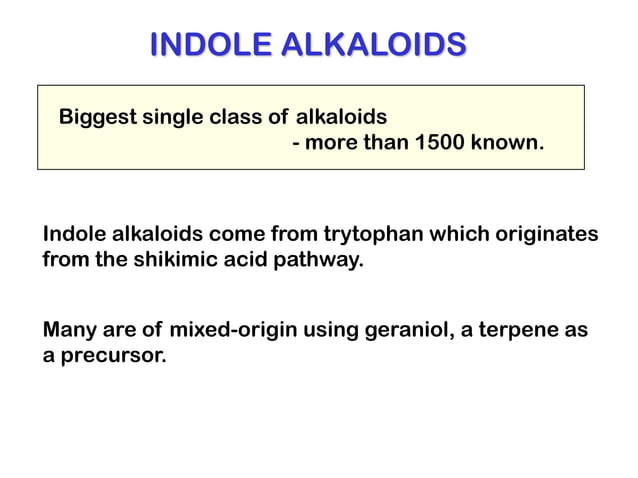 INDOLE ALKALOIDS

Biggest single class of alkaloids
- more than 1500 known.

Indole alkaloids come from trytophan which originates from the shikimic acid pathway.

Many are of mixed-origin using geraniol, a terpene as a precursor.